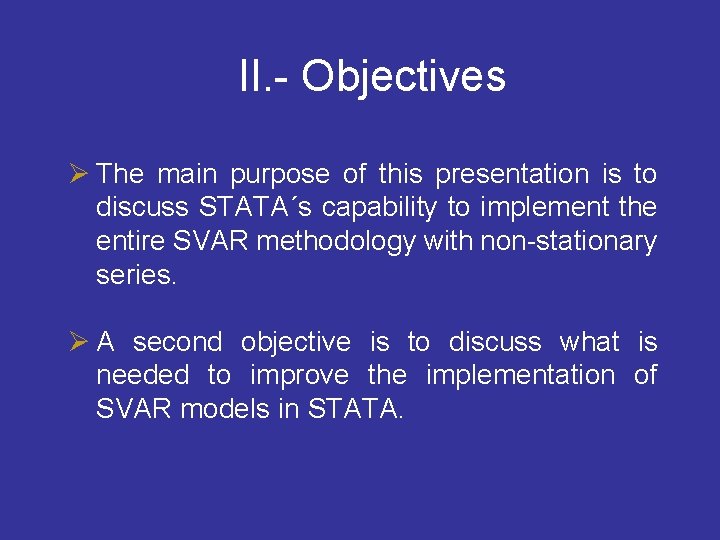 II.- Objectives

➢ The main purpose of this presentation is to discuss STATA´s capability to implement the entire SVAR methodology with non-stationary series.

➢ A second objective is to discuss what is needed to improve the implementation of SVAR models in STATA.